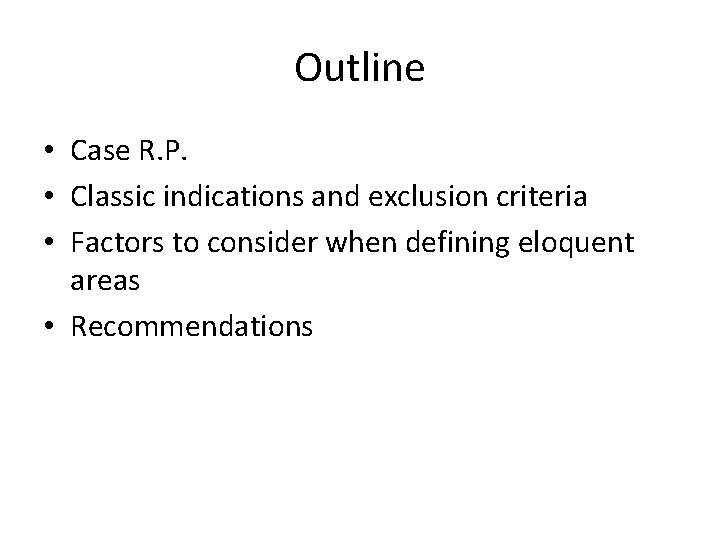 Outline

• Case R.P.
• Classic indications and exclusion criteria
• Factors to consider when defining eloquent areas
• Recommendations